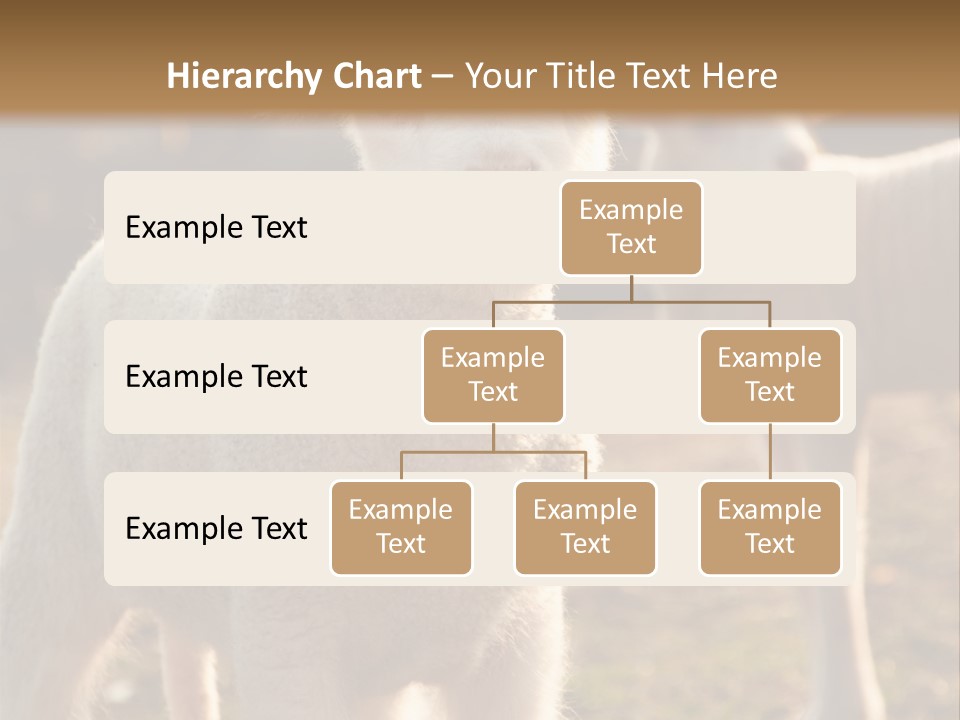 Hierarchy Chart – Your Title Text Here

Example Text

Example Text

Example Text

Example Text

Example Text

Example Text

Example Text

Example Text

Example Text